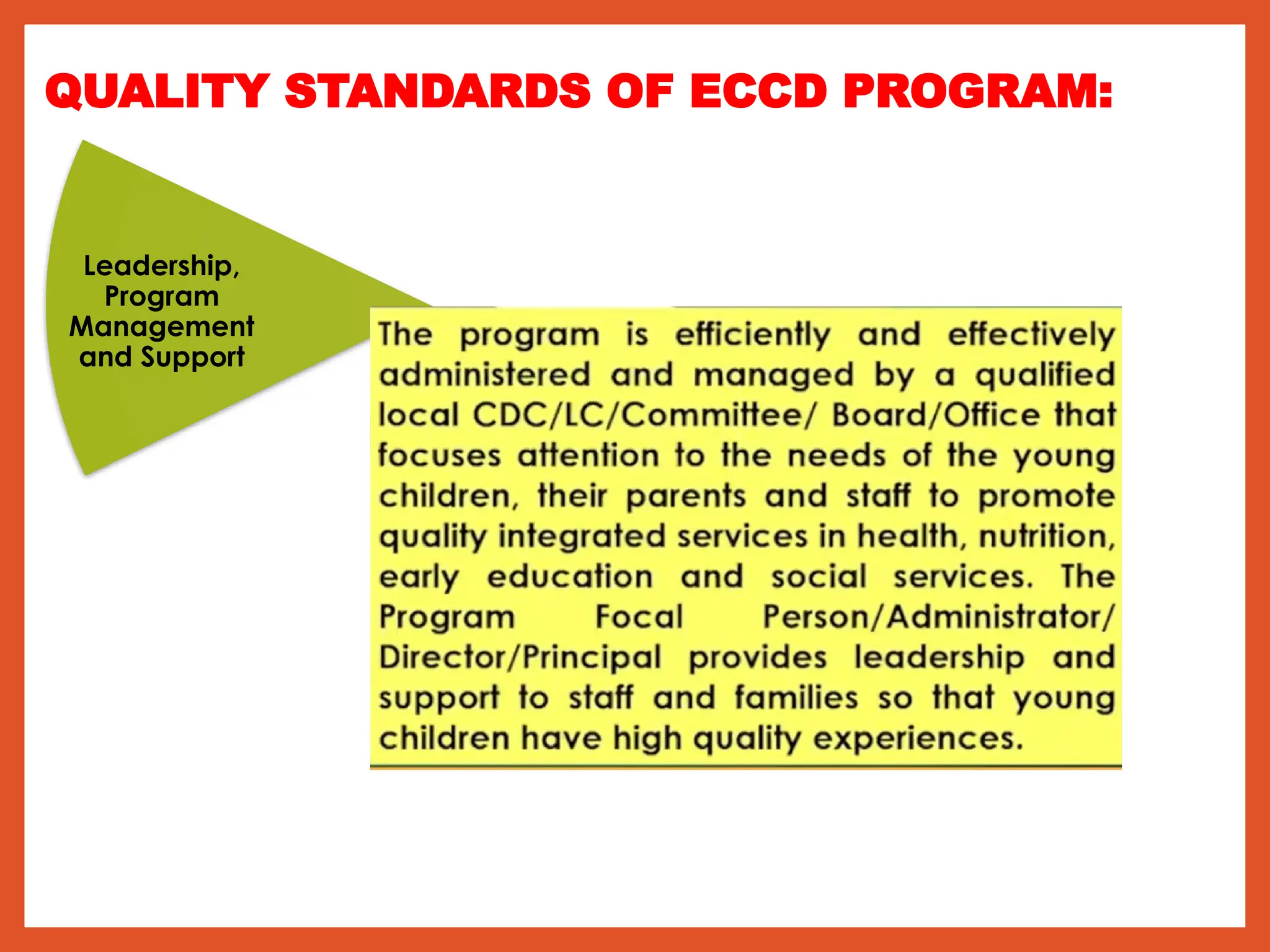 QUALITY STANDARDS OF ECCD PROGRAM:

Leadership, Program Management and Support

The program is efficiently and effectively administered and managed by a qualified local CDC/LC/Committee/ Board/Office that focuses attention to the needs of the young children, their parents and staff to promote quality integrated services in health, nutrition, early education and social services. The Program Focal Person/Administrator/ Director/Principal provides leadership and support to staff and families so that young children have high quality experiences.